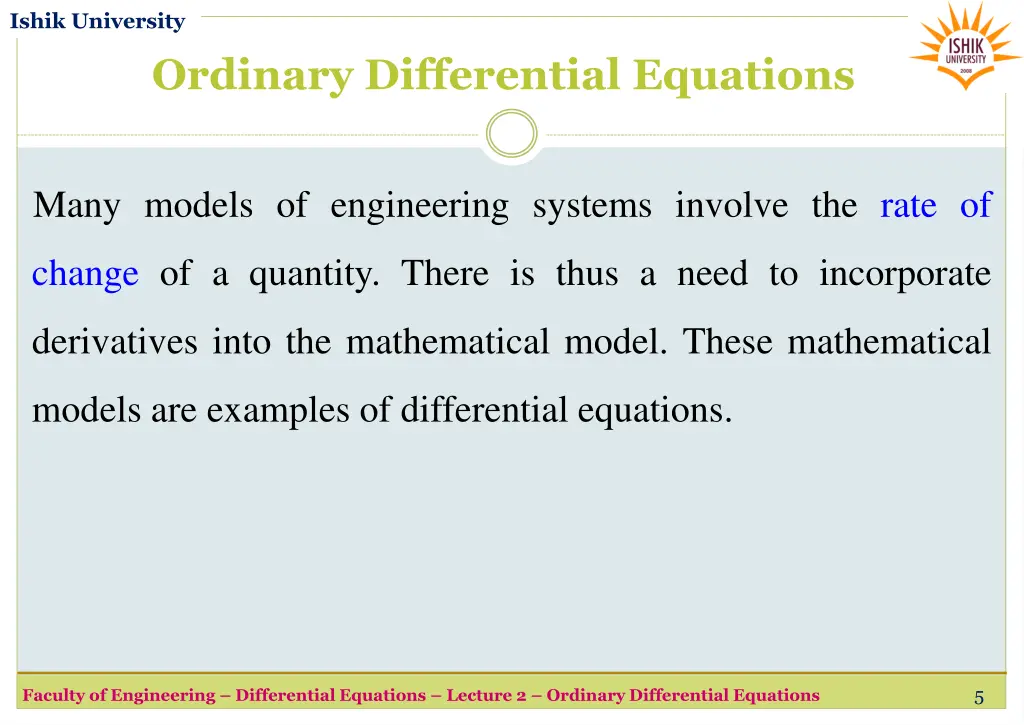 Ishik University

ISHIK UNIVERSITY 2008

Ordinary Differential Equations

Many models of engineering systems involve the rate of change of a quantity. There is thus a need to incorporate derivatives into the mathematical model. These mathematical models are examples of differential equations.

Faculty of Engineering – Differential Equations – Lecture 2 – Ordinary Differential Equations

5